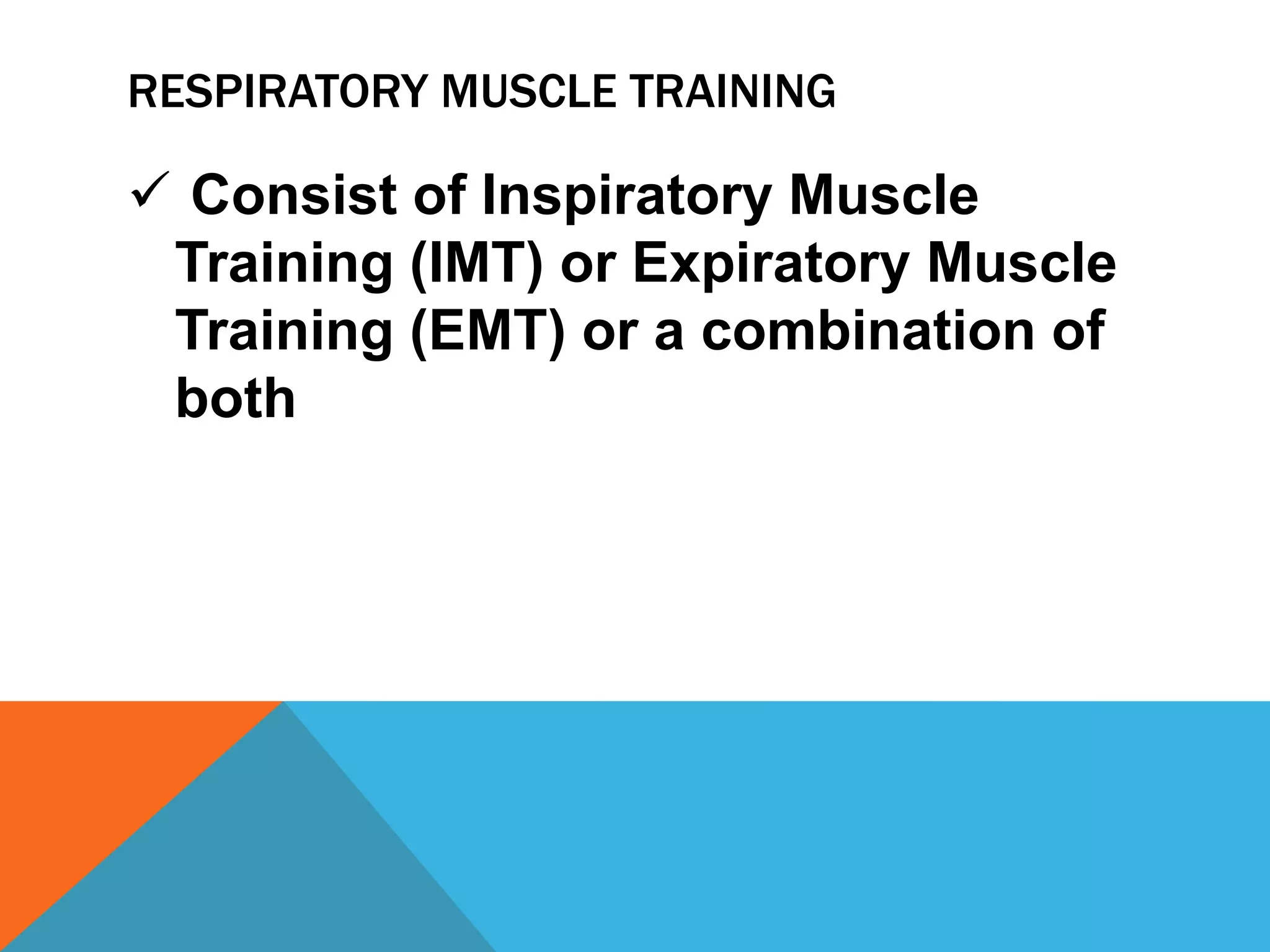 RESPIRATORY MUSCLE TRAINING

✓ Consist of Inspiratory Muscle Training (IMT) or Expiratory Muscle Training (EMT) or a combination of both